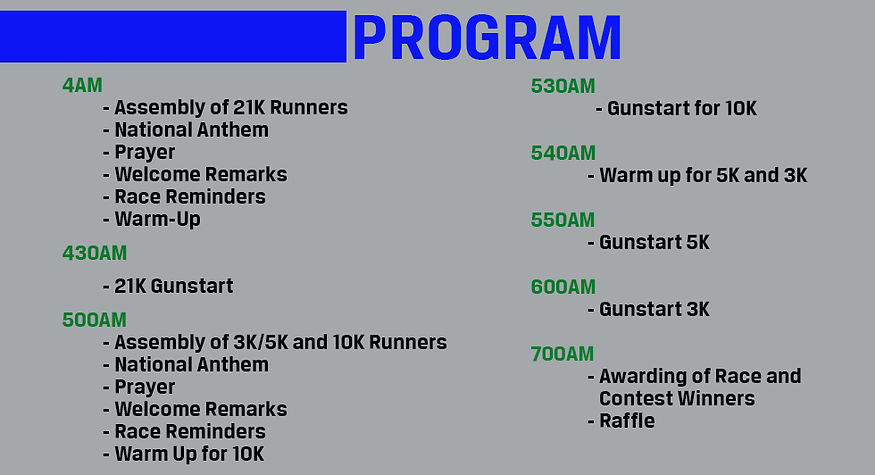 PROGRAM

4AM
- Assembly of 21K Runners
- National Anthem
- Prayer
- Welcome Remarks
- Race Reminders
- Warm-Up

430AM
- 21K Gunstart

500AM
- Assembly of 3K/5K and 10K Runners
- National Anthem
- Prayer
- Welcome Remarks
- Race Reminders
- Warm Up for 10K

530AM
- Gunstart for 10K

540AM
- Warm up for 5K and 3K

550AM
- Gunstart 5K

600AM
- Gunstart 3K

700AM
- Awarding of Race and Contest Winners
- Raffle